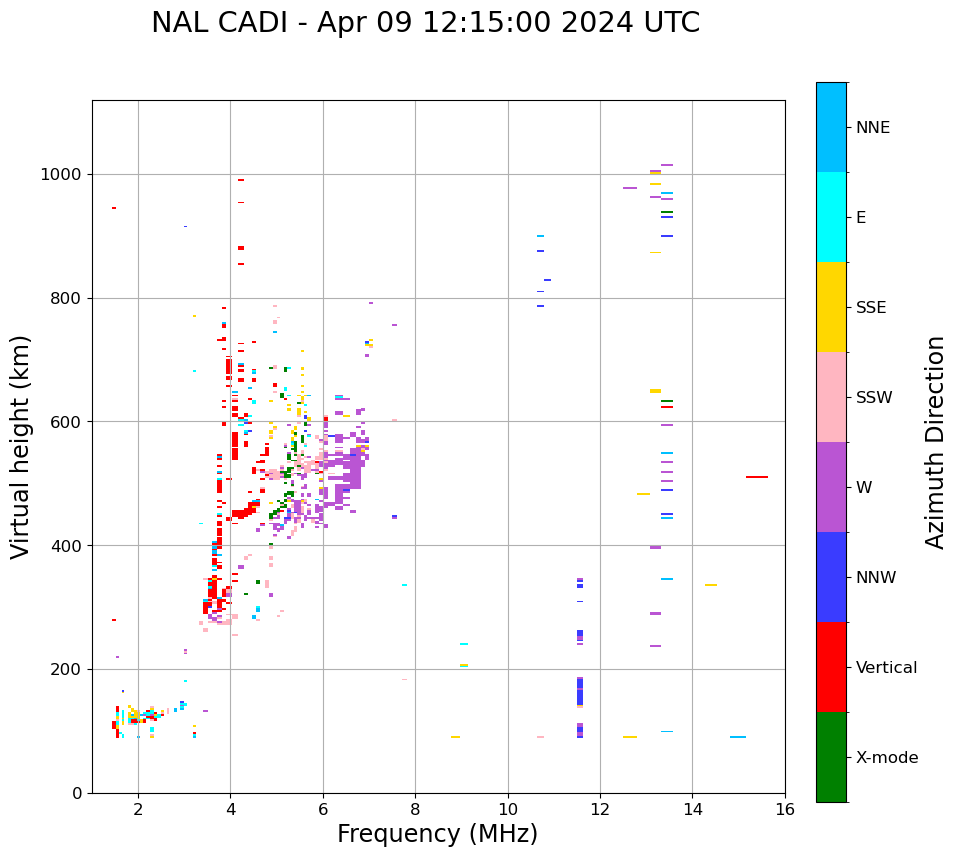 NAL CADI - Apr 09 12:15:00 2024 UTC

Virtual height (km)

1000
800
600
400
200
0

2
4
6
8
10
12
14
16

Frequency (MHz)

NNE
E
SSE
SSW
W
NNW
Vertical
X-mode

Azimuth Direction